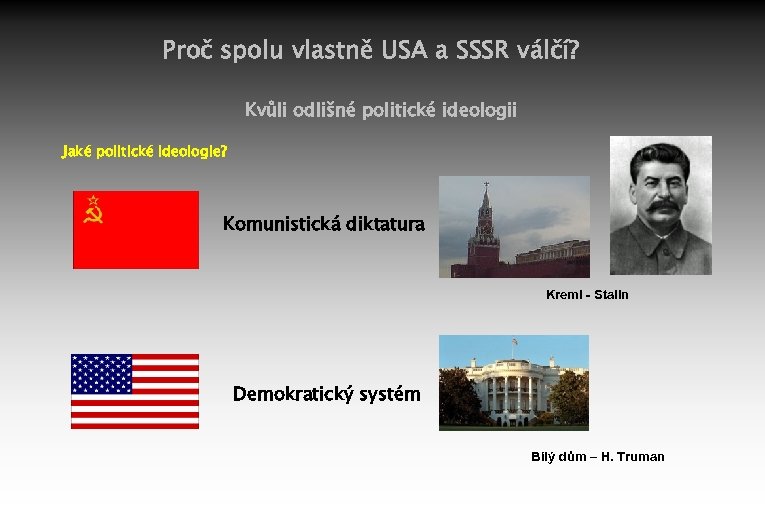 Proč spolu vlastně USA a SSSR válčí?

Kvůli odlišné politické ideologii

Jaké politické ideologie?

Komunistická diktatura

Kreml - Stalin

Demokratický systém

Bílý dům – H. Truman